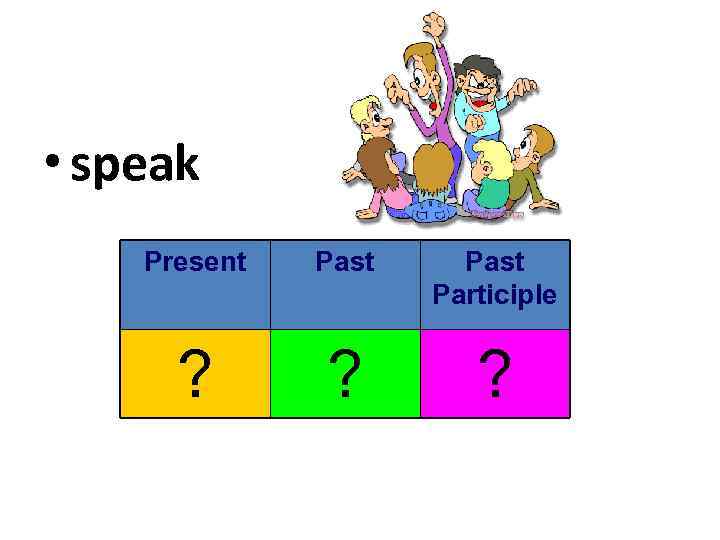 • speak

| Present | Past | Past Participle |
|---|---|---|
| ? | ? | ? |